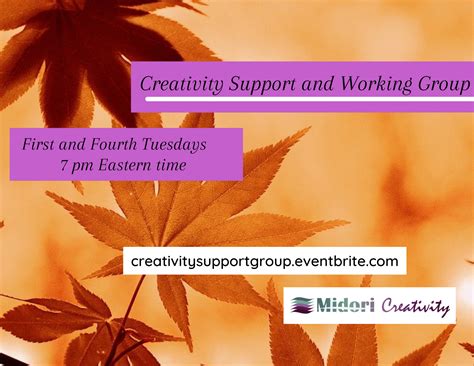 Creativity Support and Working Group

First and Fourth Tuesdays
7 pm Eastern time

creativitysupportgroup.eventbrite.com

Midori Creativity